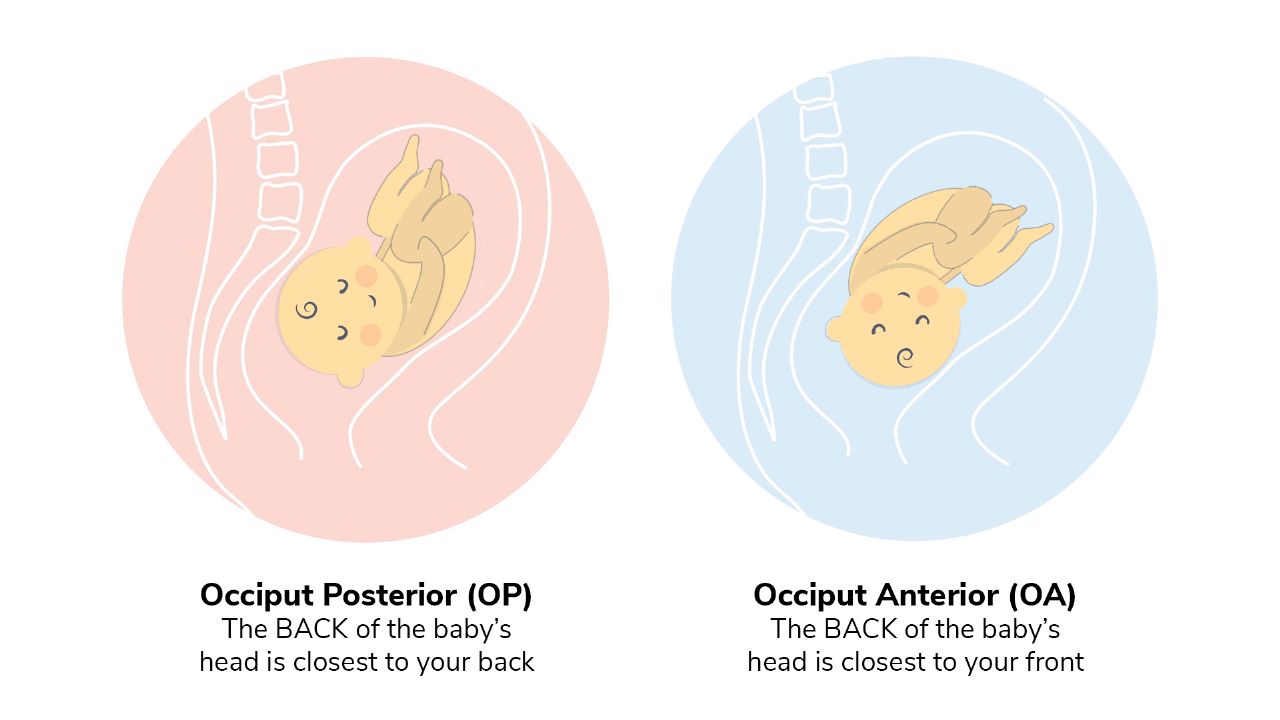 Occiput Posterior (OP)
The BACK of the baby's head is closest to your back

Occiput Anterior (OA)
The BACK of the baby's head is closest to your front